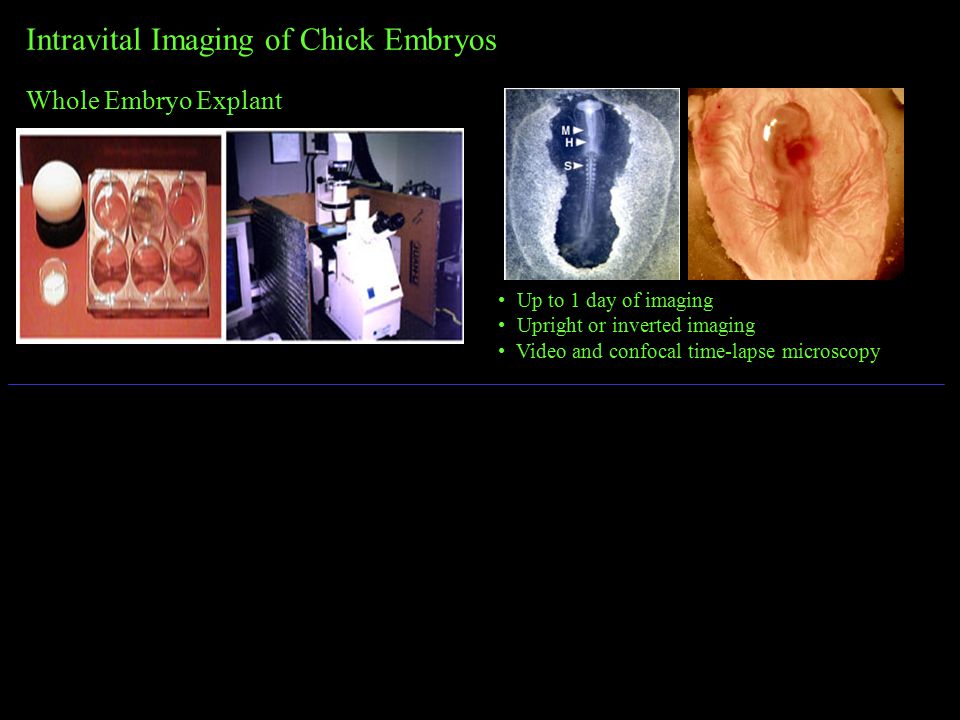 Intravital Imaging of Chick Embryos

Whole Embryo Explant

M
H
S

• Up to 1 day of imaging
• Upright or inverted imaging
• Video and confocal time-lapse microscopy